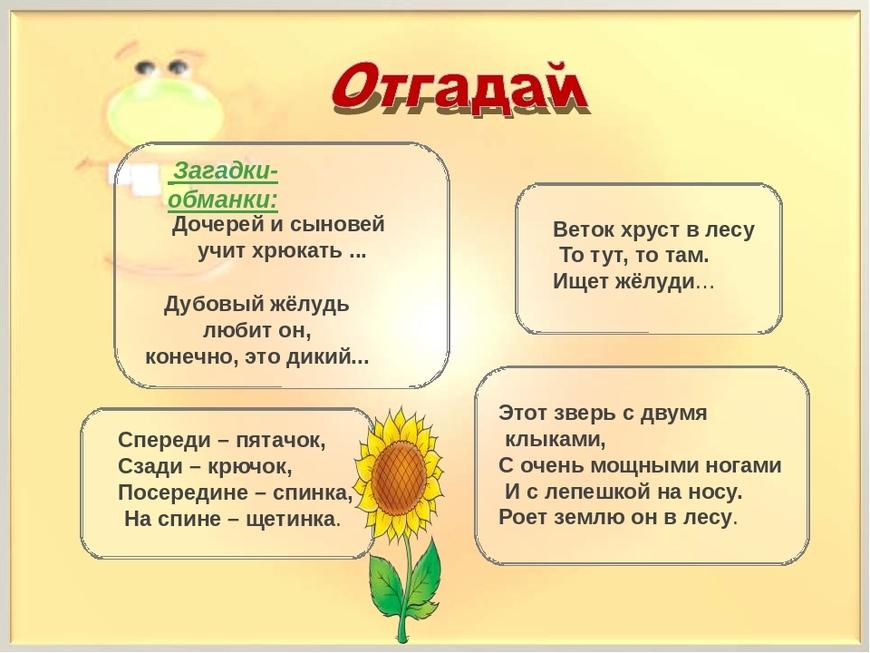 Отгадай

Загадки-обманки:

Дочерей и сыновей
учит хрюкать ...

Дубовый жёлудь
любит он,
конечно, это дикий...

Веток хруст в лесу
То тут, то там.
Ищет жёлуди…

Спереди – пятачок,
Сзади – крючок,
Посередине – спинка,
На спине – щетинка.

Этот зверь с двумя клыками,
С очень мощными ногами
И с лепешкой на носу.
Роет землю он в лесу.